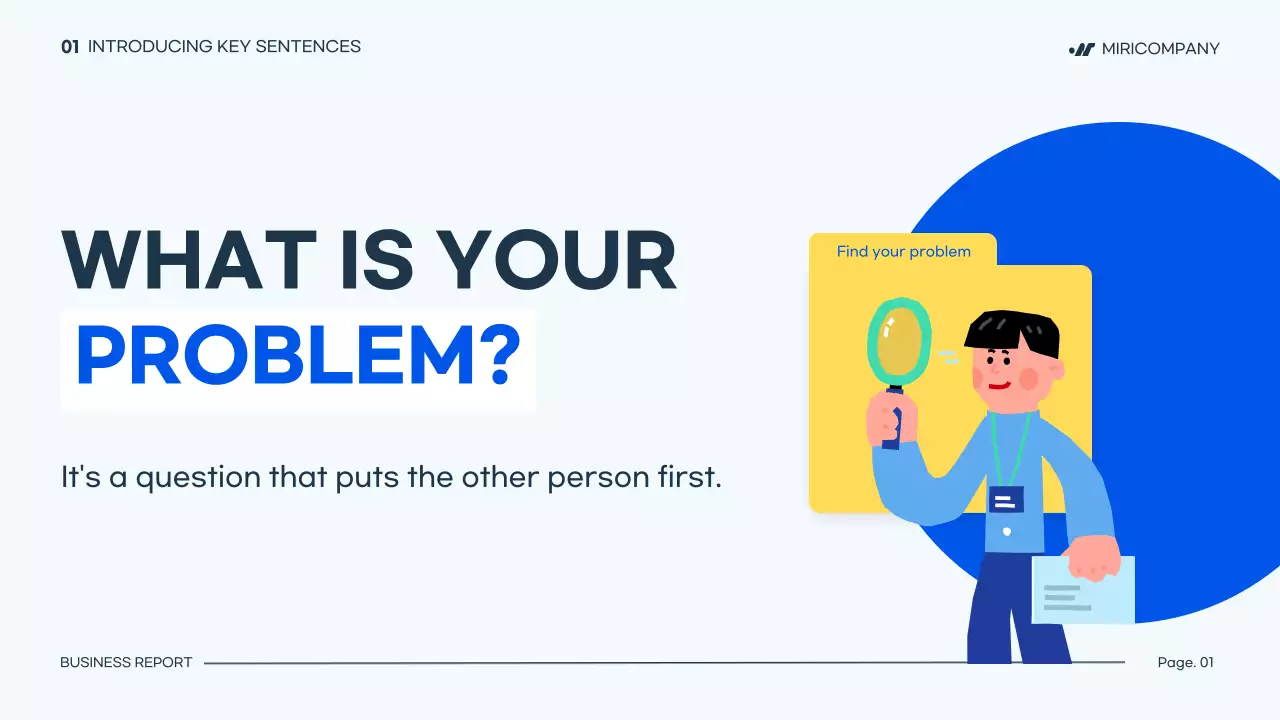 01 INTRODUCING KEY SENTENCES

MIRICOMPANY

WHAT IS YOUR PROBLEM?

It's a question that puts the other person first.

Find your problem

BUSINESS REPORT

Page. 01